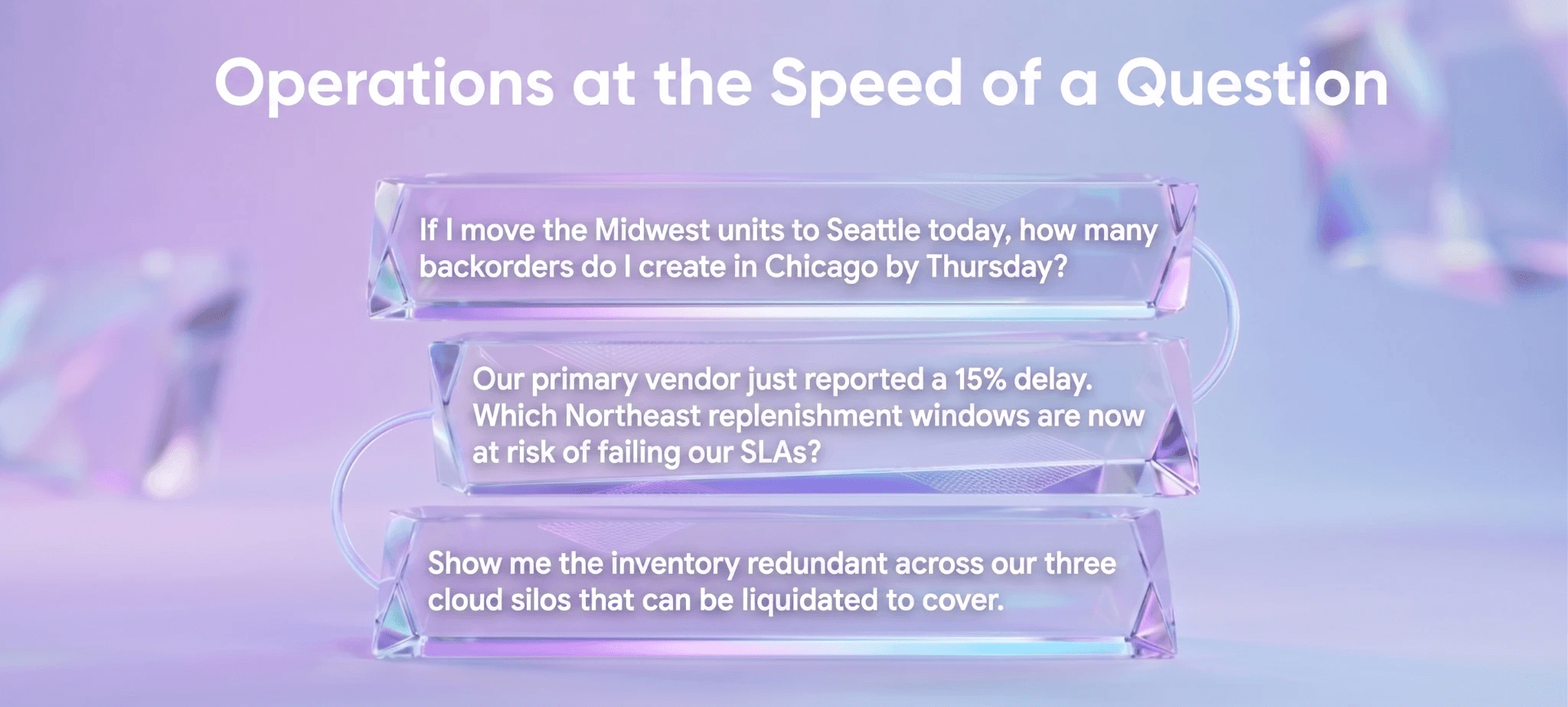 Operations at the Speed of a Question

If I move the Midwest units to Seattle today, how many backorders do I create in Chicago by Thursday?

Our primary vendor just reported a 15% delay. Which Northeast replenishment windows are now at risk of failing our SLAs?

Show me the inventory redundant across our three cloud silos that can be liquidated to cover.